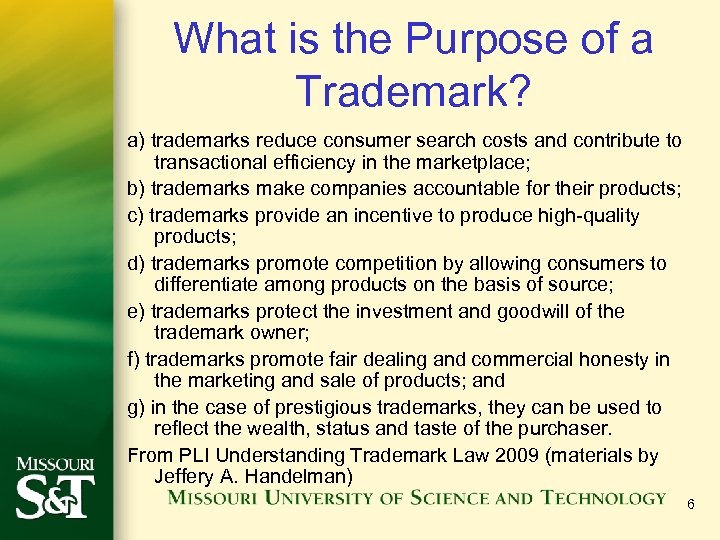 What is the Purpose of a Trademark?

a) trademarks reduce consumer search costs and contribute to transactional efficiency in the marketplace;

b) trademarks make companies accountable for their products;

c) trademarks provide an incentive to produce high-quality products;

d) trademarks promote competition by allowing consumers to differentiate among products on the basis of source;

e) trademarks protect the investment and goodwill of the trademark owner;

f) trademarks promote fair dealing and commercial honesty in the marketing and sale of products; and

g) in the case of prestigious trademarks, they can be used to reflect the wealth, status and taste of the purchaser.

From PLI Understanding Trademark Law 2009 (materials by Jeffery A. Handelman)

MISSOURI
S&T

MISSOURI UNIVERSITY OF SCIENCE AND TECHNOLOGY

6